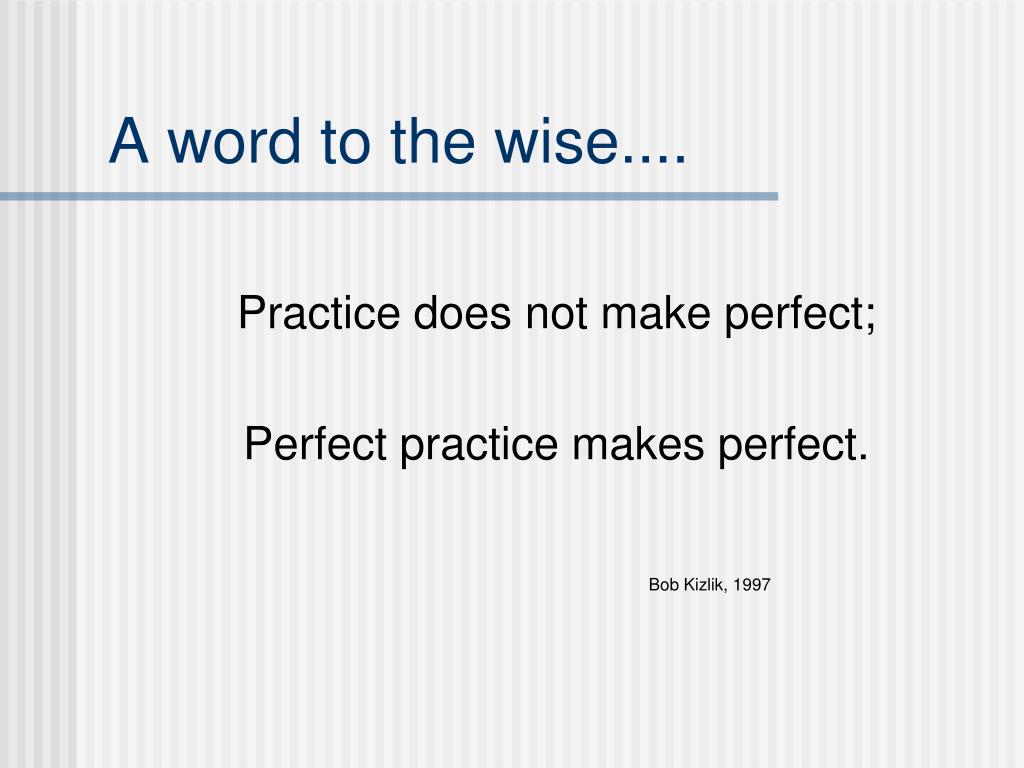 A word to the wise....

Practice does not make perfect;

Perfect practice makes perfect.

Bob Kizlik, 1997